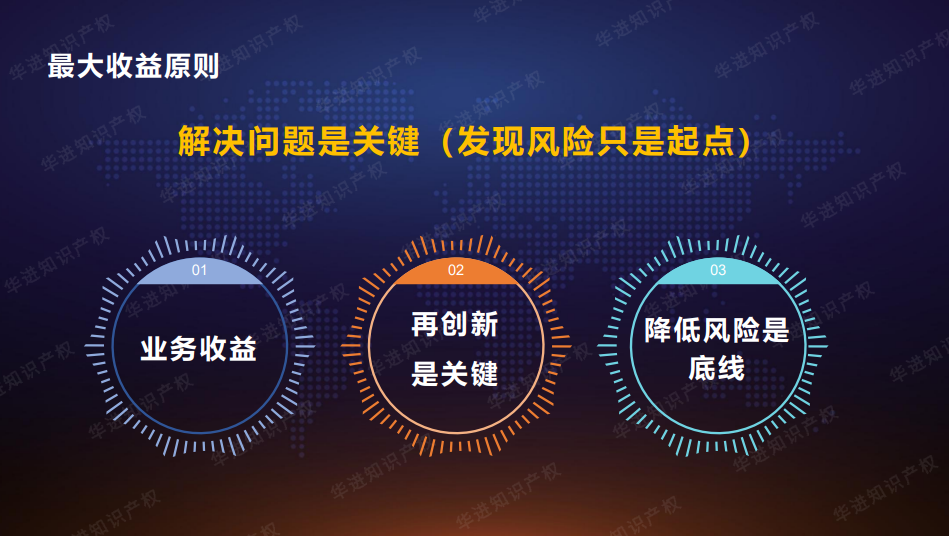 最大收益原则

解决问题是关键（发现风险只是起点）

01
业务收益

02
再创新是关键

03
降低风险是底线

华进知识产权